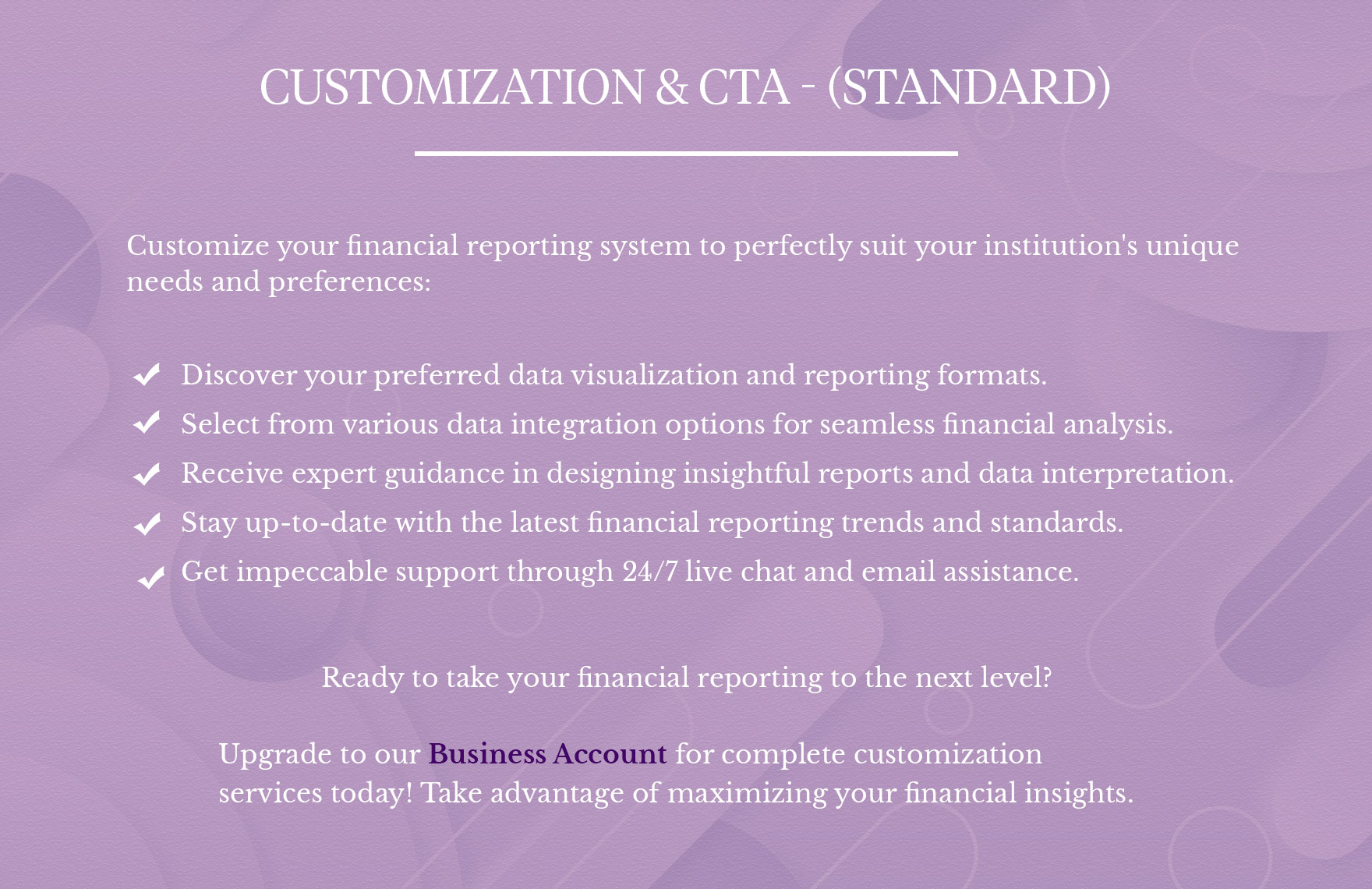 CUSTOMIZATION & CTA - (STANDARD)

Customize your financial reporting system to perfectly suit your institution's unique needs and preferences:

Discover your preferred data visualization and reporting formats.
Select from various data integration options for seamless financial analysis.
Receive expert guidance in designing insightful reports and data interpretation.
Stay up-to-date with the latest financial reporting trends and standards.
Get impeccable support through 24/7 live chat and email assistance.

Ready to take your financial reporting to the next level?

Upgrade to our Business Account for complete customization services today! Take advantage of maximizing your financial insights.